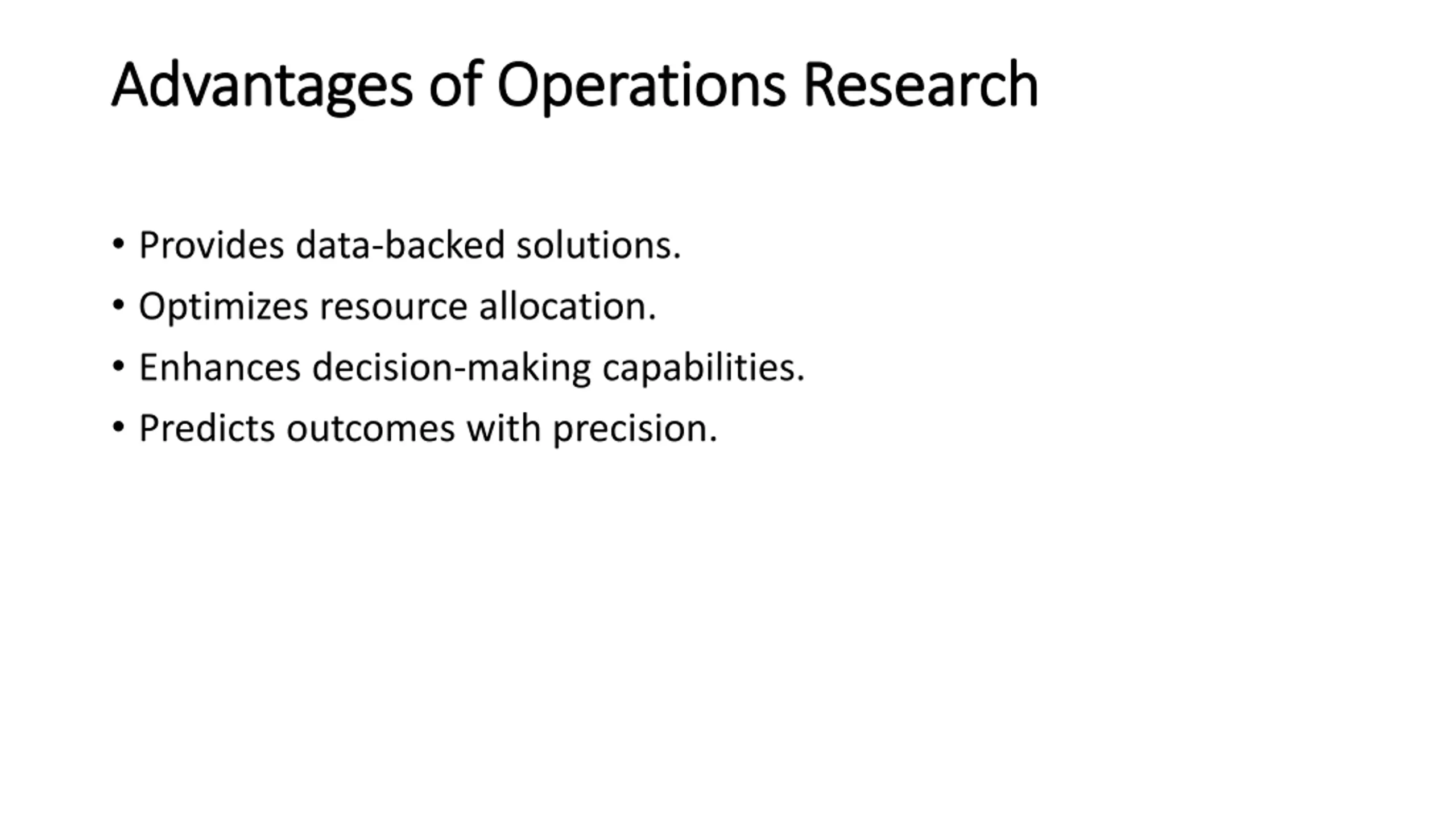 Advantages of Operations Research

• Provides data-backed solutions.
• Optimizes resource allocation.
• Enhances decision-making capabilities.
• Predicts outcomes with precision.